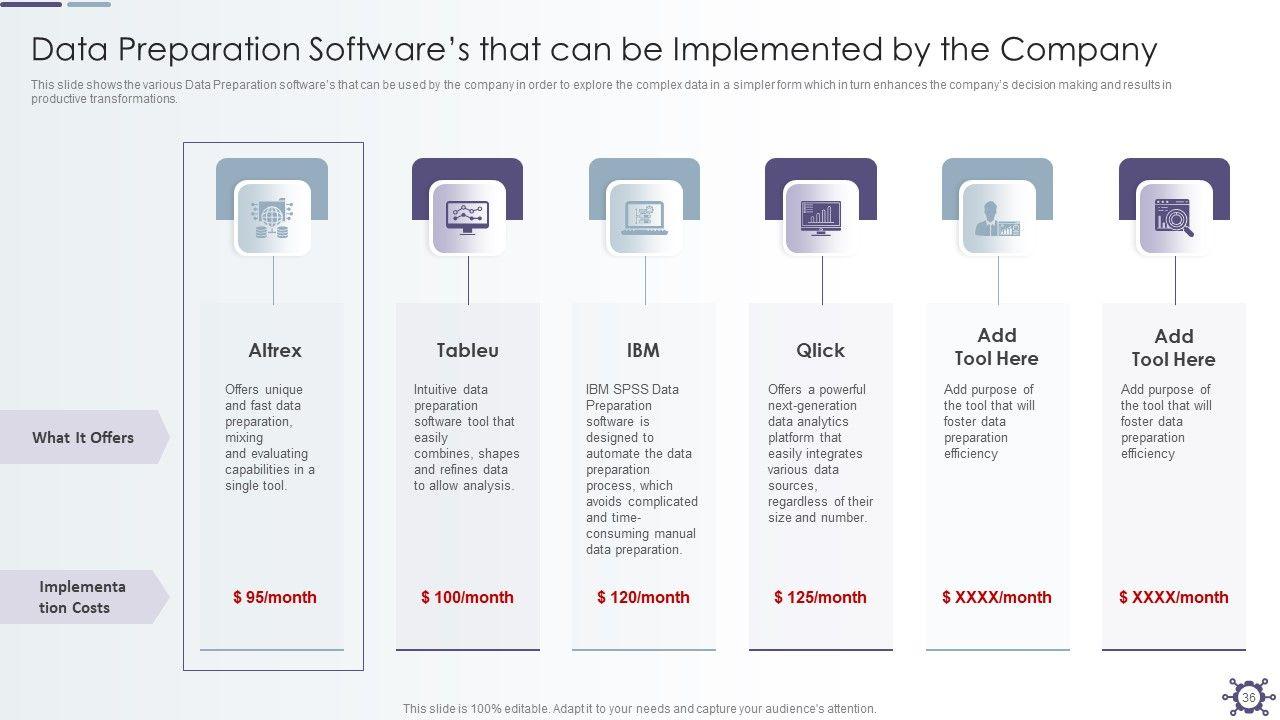 Data Preparation Software's that can be Implemented by the Company

This slide shows the various Data Preparation software's that can be used by the company in order to explore the complex data in a simpler form which in turn enhances the company's decision making and results in productive transformations.

What It Offers

Implementation Costs

Altrex

Offers unique and fast data preparation, mixing and evaluating capabilities in a single tool.

$ 95/month

Tableu

Intuitive data preparation software tool that easily combines, shapes and refines data to allow analysis.

$ 100/month

IBM

IBM SPSS Data Preparation software is designed to automate the data preparation process, which avoids complicated and time-consuming manual data preparation.

$ 120/month

Qlick

Offers a powerful next-generation data analytics platform that easily integrates various data sources, regardless of their size and number.

$ 125/month

Add Tool Here

Add purpose of the tool that will foster data preparation efficiency

$ XXXX/month

Add Tool Here

Add purpose of the tool that will foster data preparation efficiency

$ XXXX/month

This slide is 100% editable. Adapt it to your needs and capture your audience's attention.

36